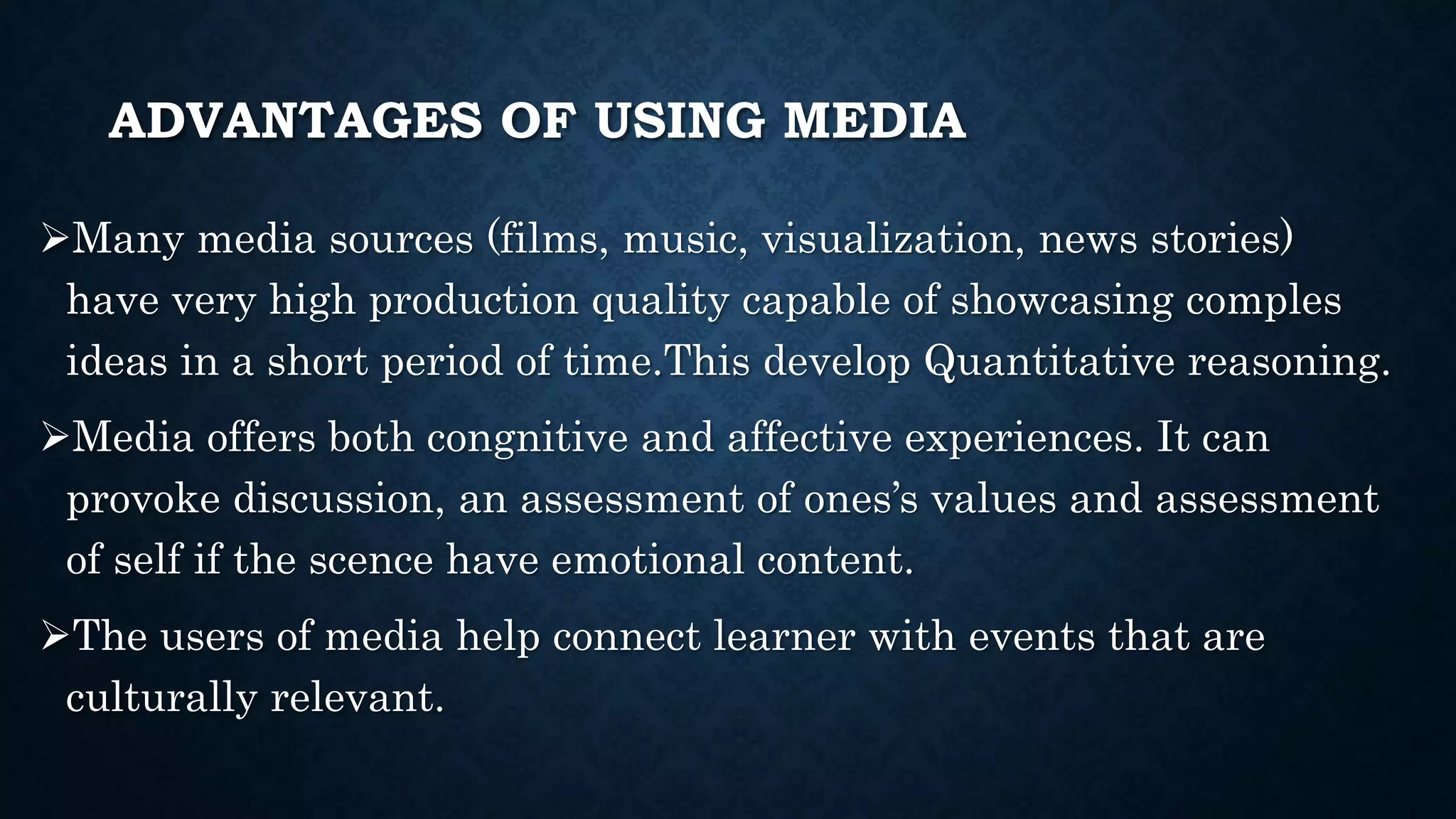 ADVANTAGES OF USING MEDIA

➢Many media sources (films, music, visualization, news stories) have very high production quality capable of showcasing comples ideas in a short period of time.This develop Quantitative reasoning.

➢Media offers both congnitive and affective experiences. It can provoke discussion, an assessment of ones's values and assessment of self if the scence have emotional content.

➢The users of media help connect learner with events that are culturally relevant.